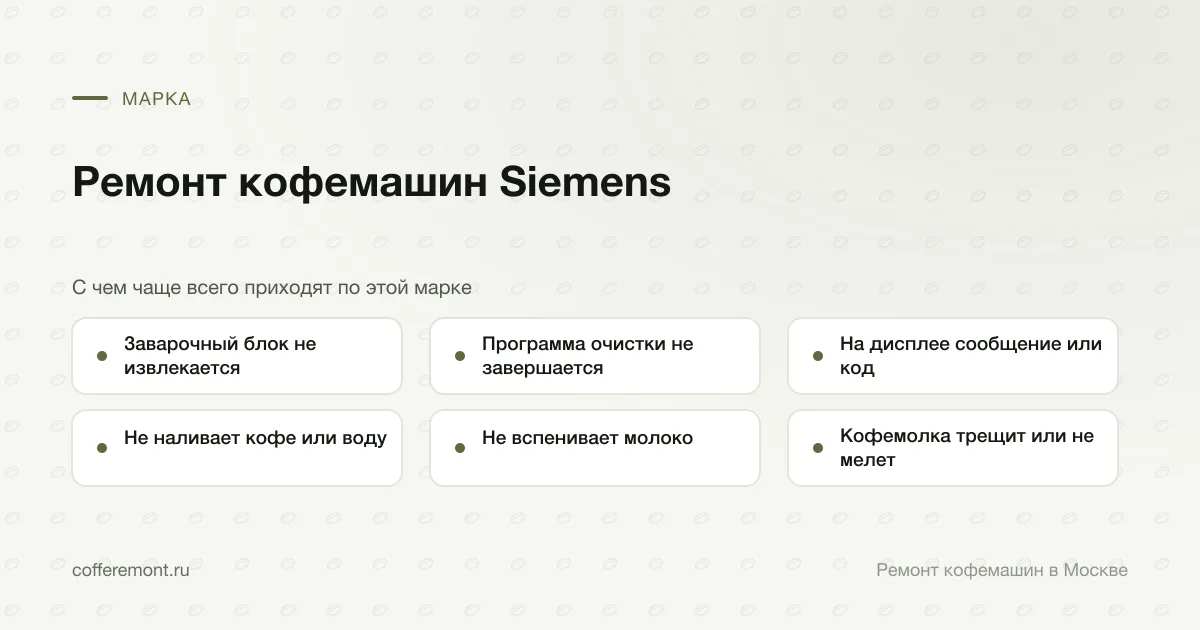 МАРКА

Ремонт кофемашин Siemens

С чем чаще всего приходят по этой марке

Заварочный блок не извлекается

Программа очистки не завершается

На дисплее сообщение или код

Не наливает кофе или воду

Не вспенивает молоко

Кофемолка трещит или не мелет

cofferemont.ru

Ремонт кофемашин в Москве